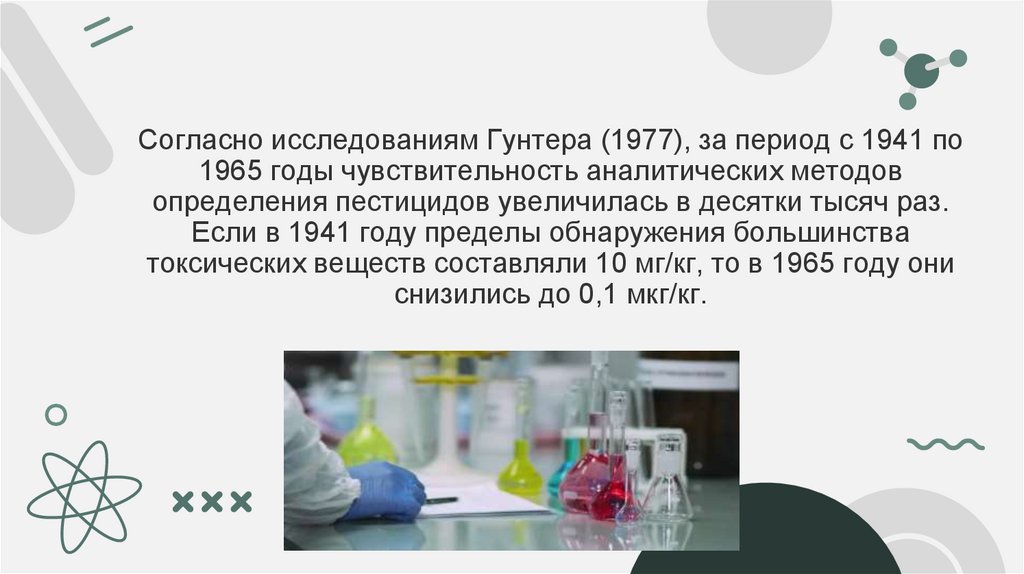 Согласно исследованиям Гунтера (1977), за период с 1941 по 1965 годы чувствительность аналитических методов определения пестицидов увеличилась в десятки тысяч раз. Если в 1941 году пределы обнаружения большинства токсических веществ составляли 10 мг/кг, то в 1965 году они снизились до 0,1 мкг/кг.